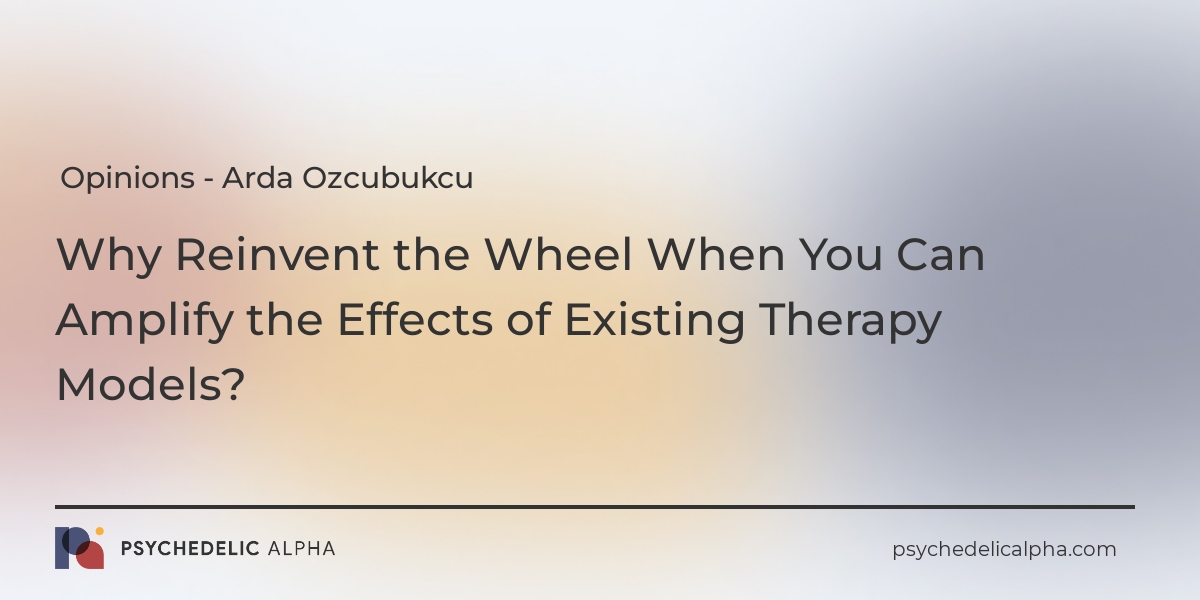 Opinions - Arda Ozcubukcu

Why Reinvent the Wheel When You Can Amplify the Effects of Existing Therapy Models?

PSYCHEDELIC ALPHA

psychedelicalpha.com